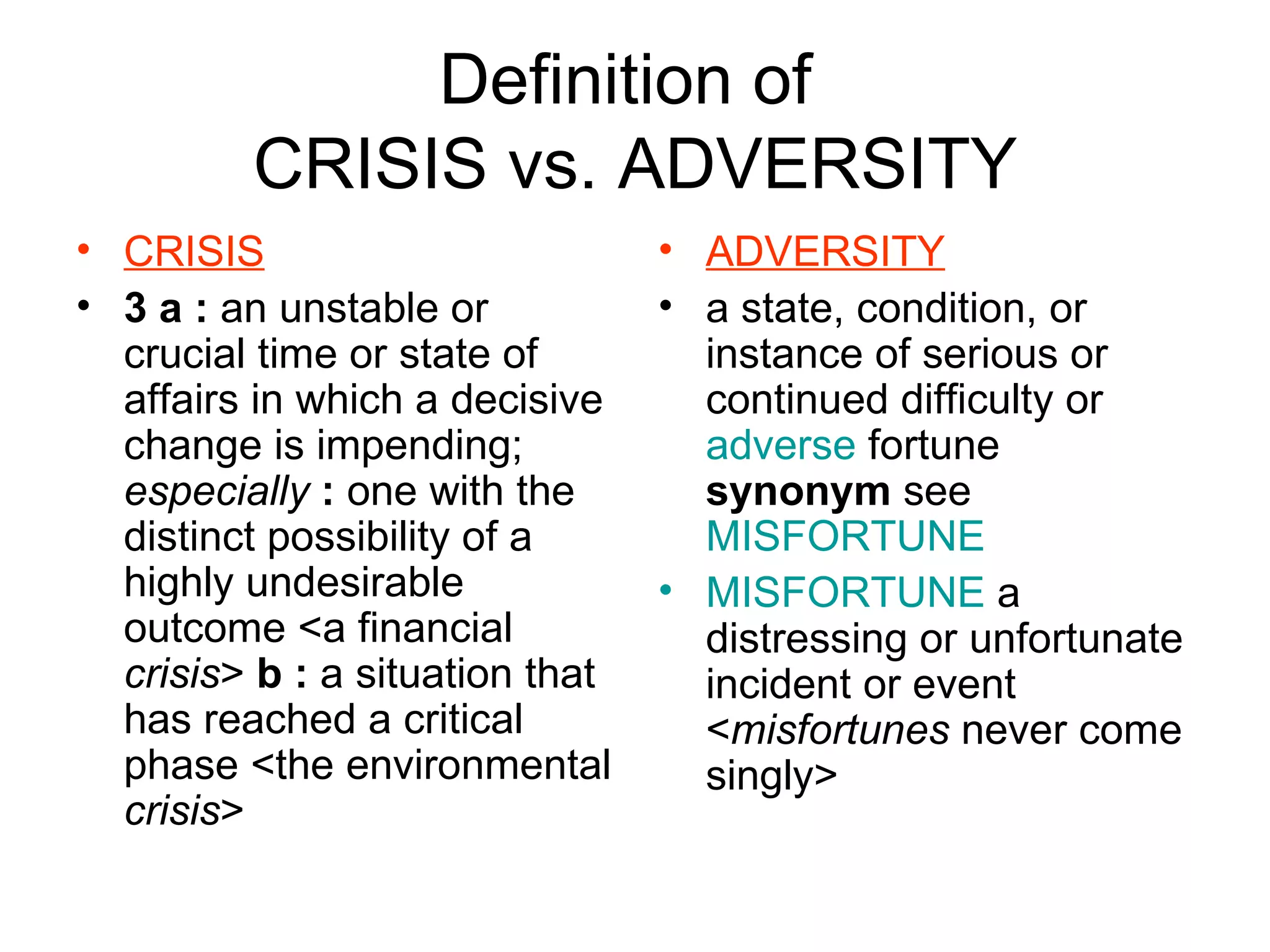 Definition of
CRISIS vs. ADVERSITY

• CRISIS
• 3 a : an unstable or crucial time or state of affairs in which a decisive change is impending; especially : one with the distinct possibility of a highly undesirable outcome <a financial crisis> b : a situation that has reached a critical phase <the environmental crisis>

• ADVERSITY
• a state, condition, or instance of serious or continued difficulty or adverse fortune synonym see MISFORTUNE
• MISFORTUNE a distressing or unfortunate incident or event <misfortunes never come singly>